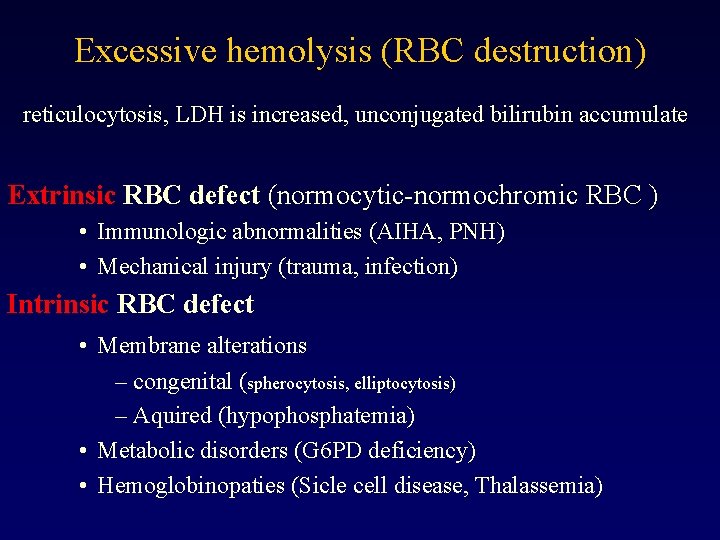 Excessive hemolysis (RBC destruction)

reticulocytosis, LDH is increased, unconjugated bilirubin accumulate

Extrinsic RBC defect (normocytic-normochromic RBC )

• Immunologic abnormalities (AIHA, PNH)
• Mechanical injury (trauma, infection)

Intrinsic RBC defect

• Membrane alterations
– congenital (spherocytosis, elliptocytosis)
– Aquired (hypophosphatemia)
• Metabolic disorders (G6PD deficiency)
• Hemoglobinopaties (Sicle cell disease, Thalassemia)